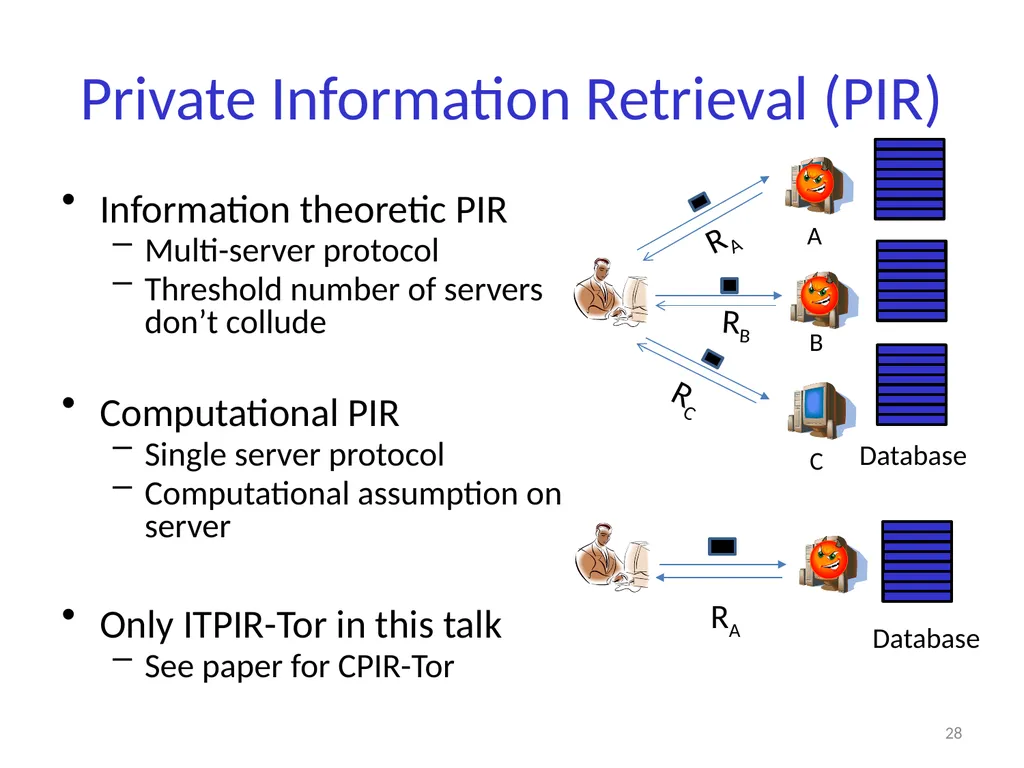 Private Information Retrieval (PIR)

• Information theoretic PIR
– Multi-server protocol
– Threshold number of servers don't collude

• Computational PIR
– Single server protocol
– Computational assumption on server

• Only ITPIR-Tor in this talk
– See paper for CPIR-Tor

$R_A$
A
$R_B$
B
$R_C$
C
Database

$R_A$
Database

28